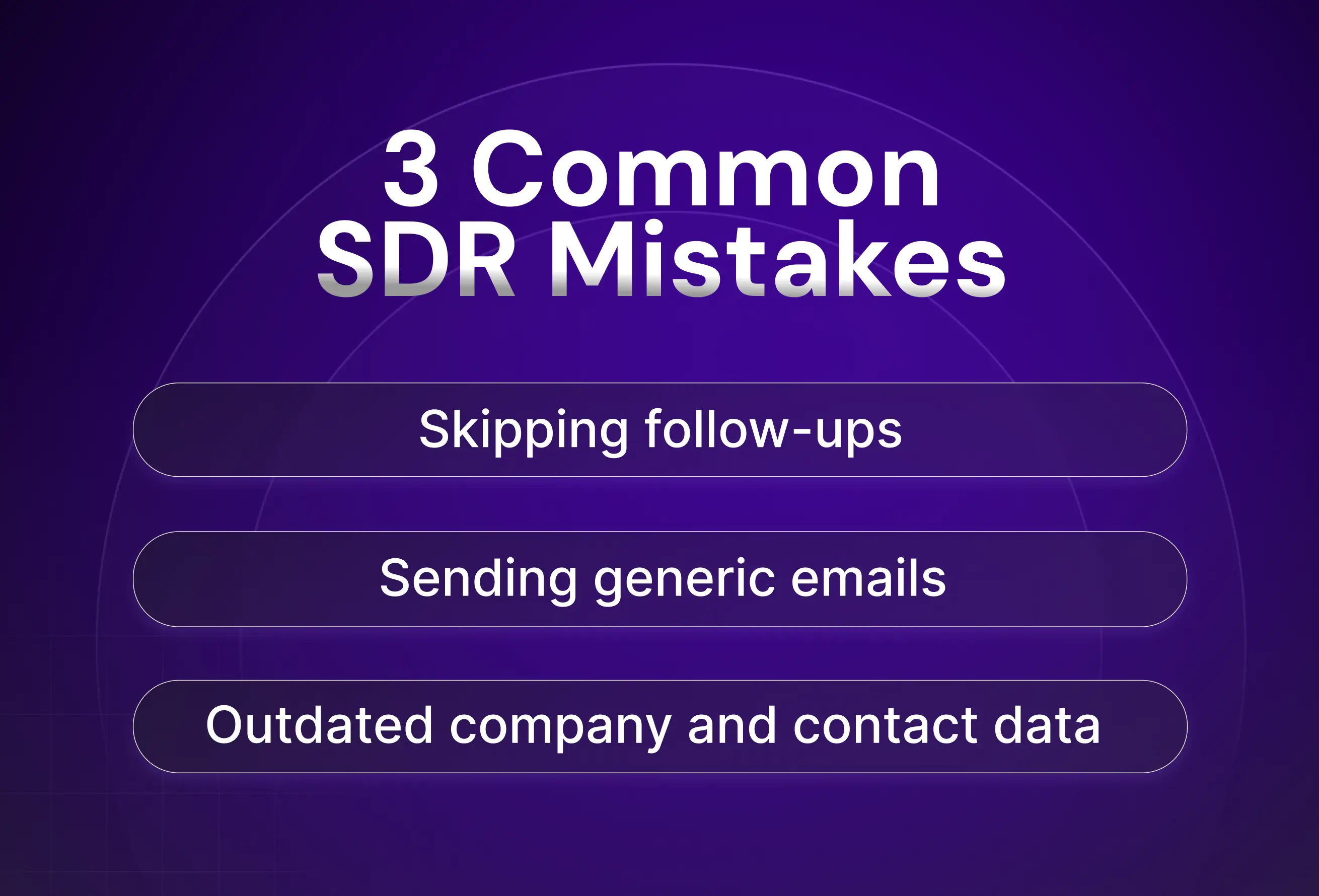 3 Common SDR Mistakes

Skipping follow-ups

Sending generic emails

Outdated company and contact data